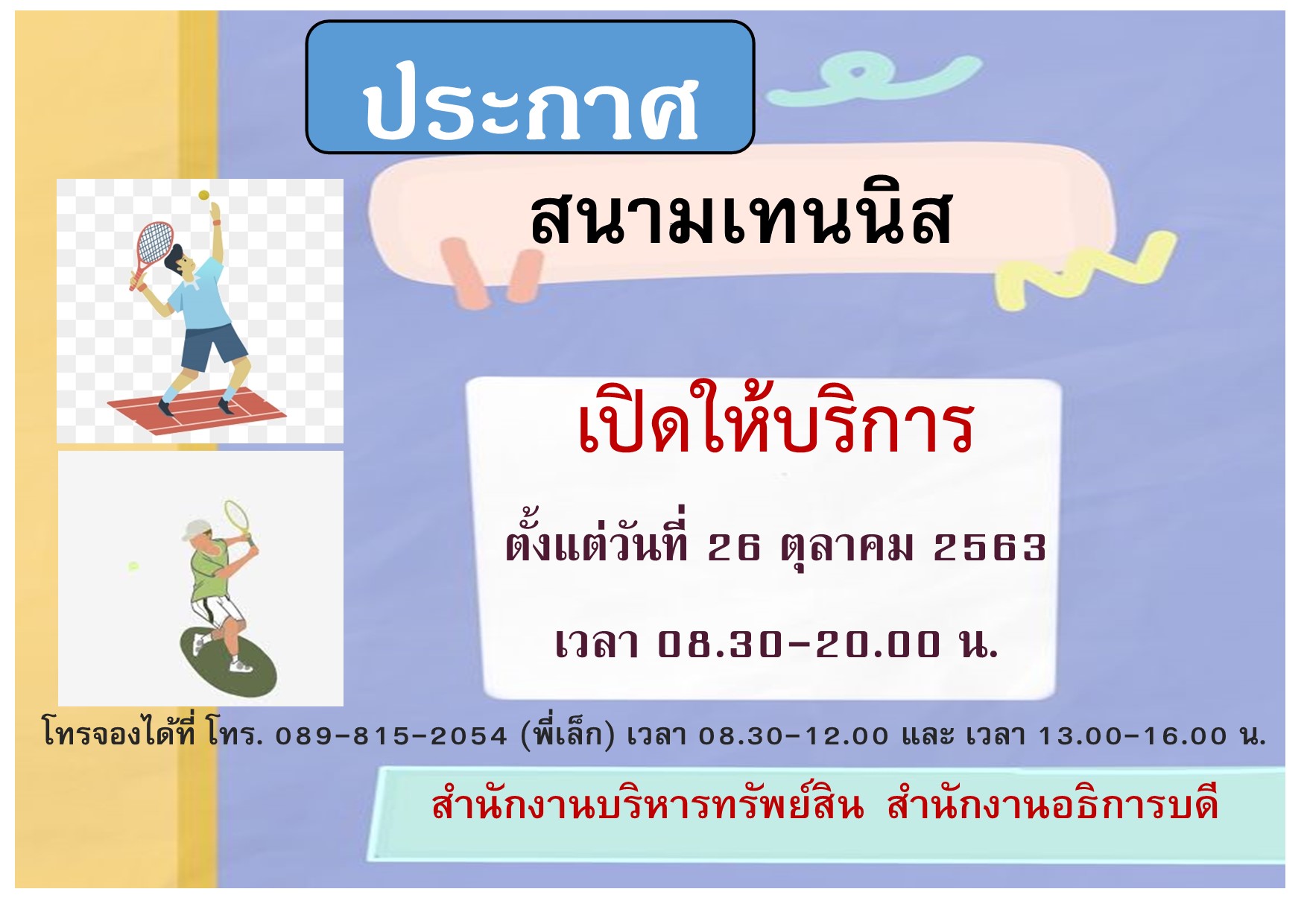 ประกาศ

สนามเทนนิส

เปิดให้บริการ

ตั้งแต่วันที่ 26 ตุลาคม 2563

เวลา 08.30-20.00 น.

โทรจองได้ที่ โทร. 089-815-2054 (พี่เล็ก) เวลา 08.30-12.00 และ เวลา 13.00-16.00 น.

สำนักงานบริหารทรัพย์สิน สำนักงานอธิการบดี